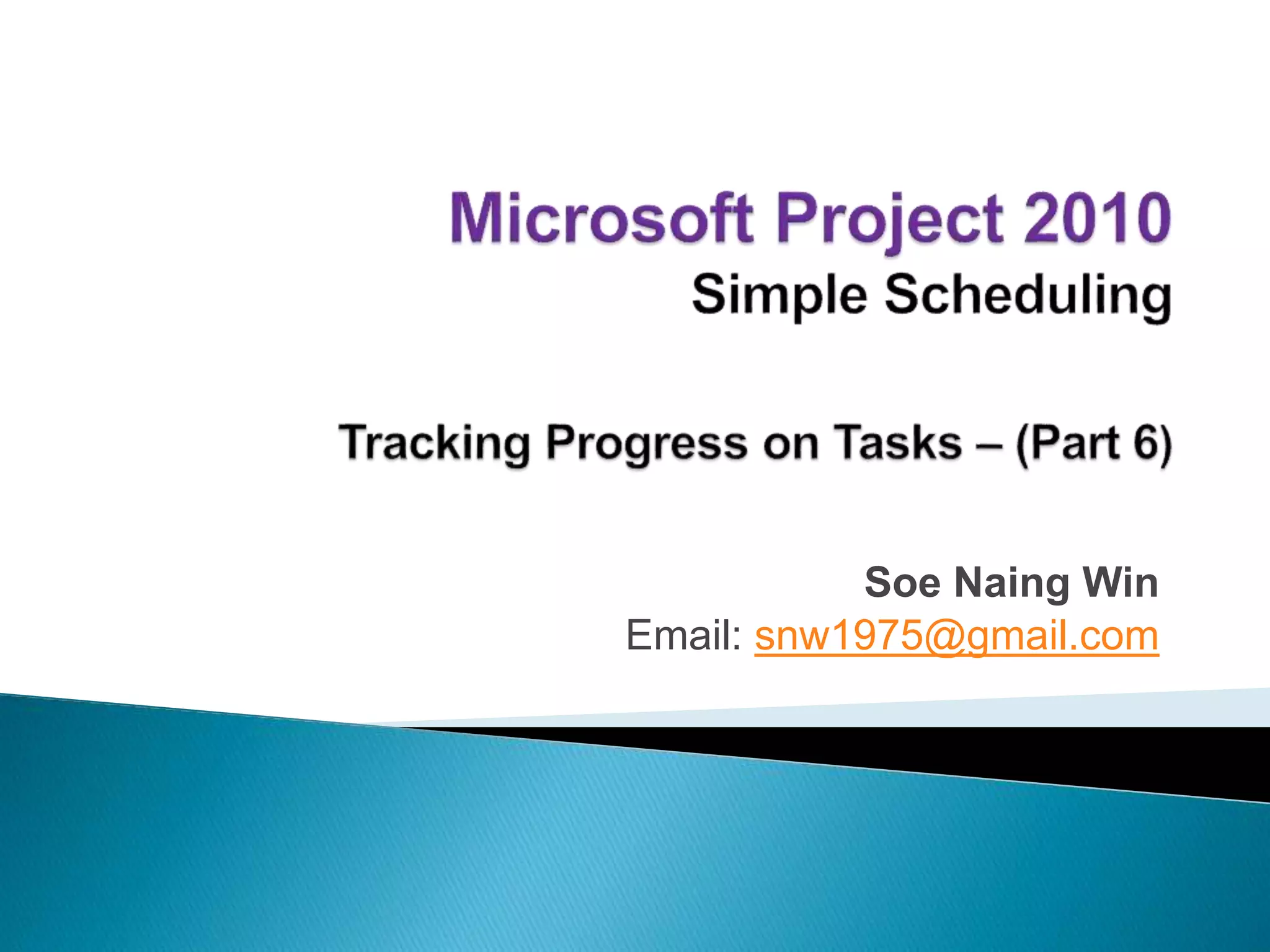 Microsoft Project 2010
Simple Scheduling

Tracking Progress on Tasks – (Part 6)

Soe Naing Win
Email: snw1975@gmail.com